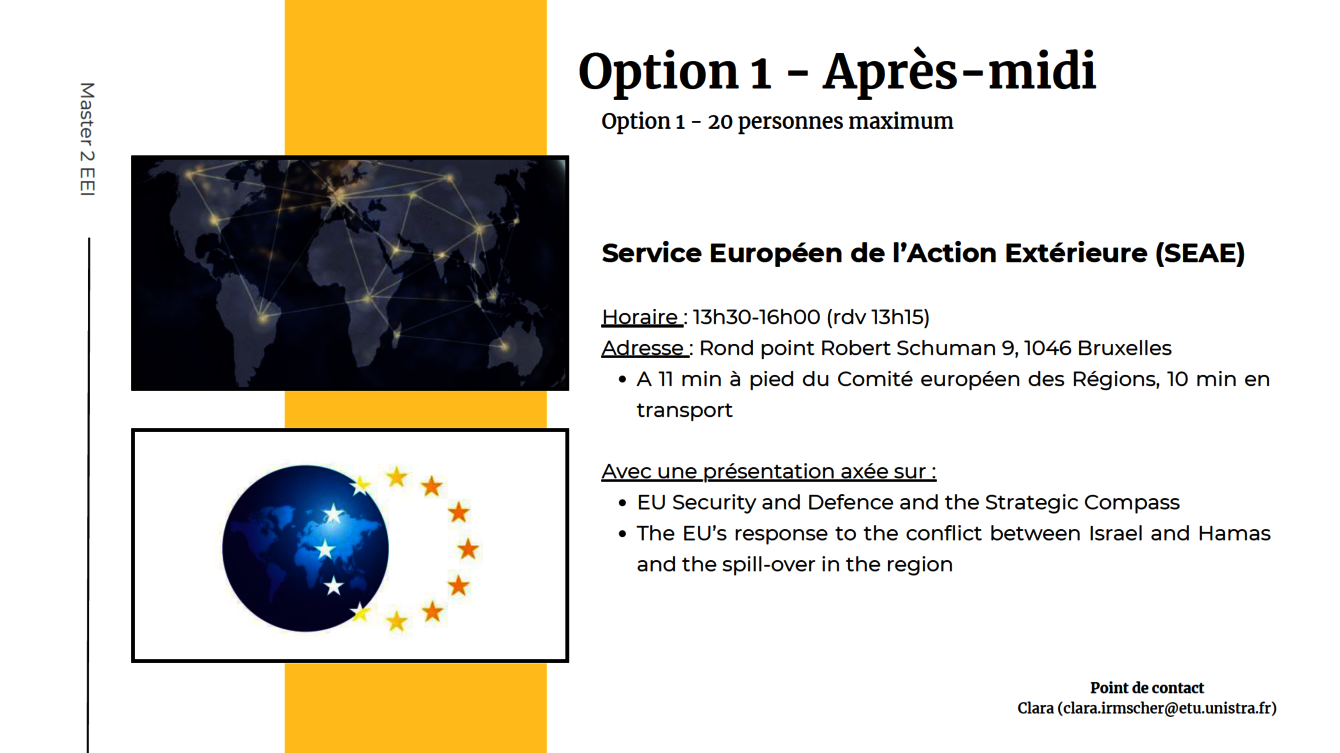 Master 2 EEI

Option 1 - Après-midi

Option 1 - 20 personnes maximum

Service Européen de l'Action Extérieure (SEAE)

Horaire : 13h30-16h00 (rdv 13h15)
Adresse : Rond point Robert Schuman 9, 1046 Bruxelles
• A 11 min à pied du Comité européen des Régions, 10 min en transport

Avec une présentation axée sur :
• EU Security and Defence and the Strategic Compass
• The EU's response to the conflict between Israel and Hamas and the spill-over in the region

Point de contact
Clara (clara.irmscher@etu.unistra.fr)